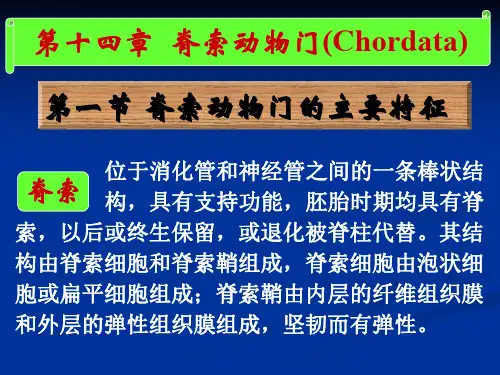 第十四章 脊索动物门(Chordata)

第一节 脊索动物门的主要特征

脊索

位于消化管和神经管之间的一条棒状结构，具有支持功能，胚胎时期均具有脊索，以后或终生保留，或退化被脊柱代替。其结构由脊索细胞和脊索鞘组成，脊索细胞由泡状细胞或扁平细胞组成；脊索鞘由内层的纤维组织膜和外层的弹性组织膜组成，坚韧而有弹性。